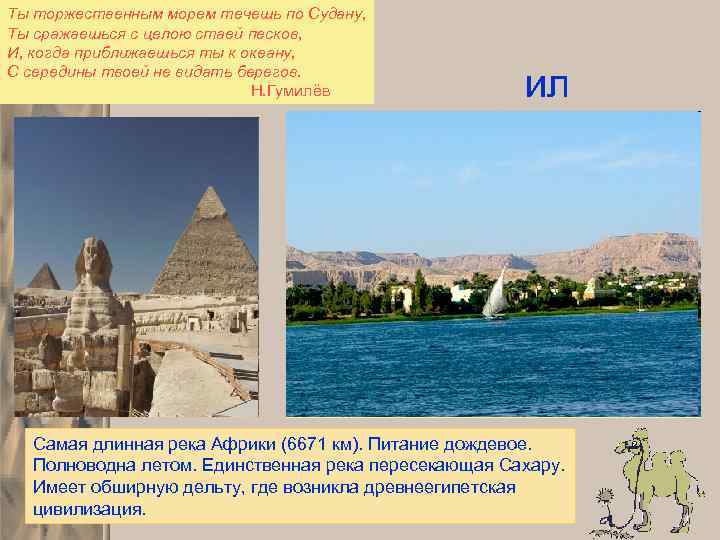 Ты торжественным морем течешь по Судану,
Ты сражаешься с целою стаей песков,
И, когда приближаешься ты к океану,
С середины твоей не видать берегов.
Н.Гумилёв

ИЛ

Самая длинная река Африки (6671 км). Питание дождевое. Полноводна летом. Единственная река пересекающая Сахару. Имеет обширную дельту, где возникла древнеегипетская цивилизация.